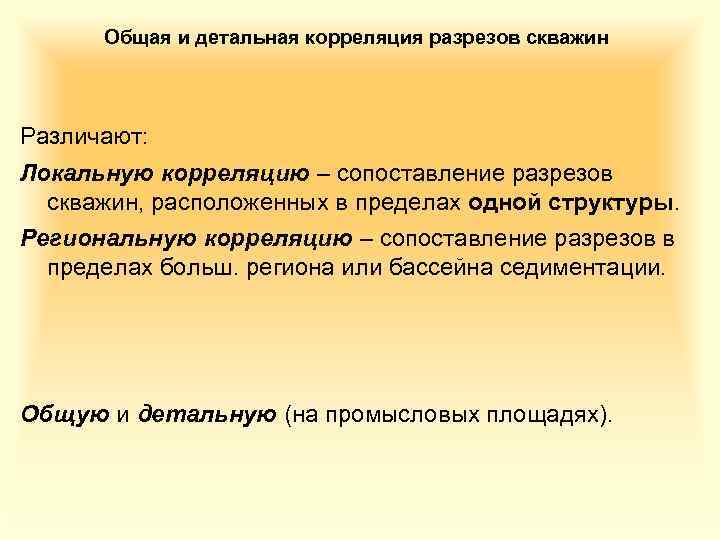 Общая и детальная корреляция разрезов скважин

Различают:

Локальную корреляцию – сопоставление разрезов скважин, расположенных в пределах одной структуры.

Региональную корреляцию – сопоставление разрезов в пределах больш. региона или бассейна седиментации.

Общую и детальную (на промысловых площадях).